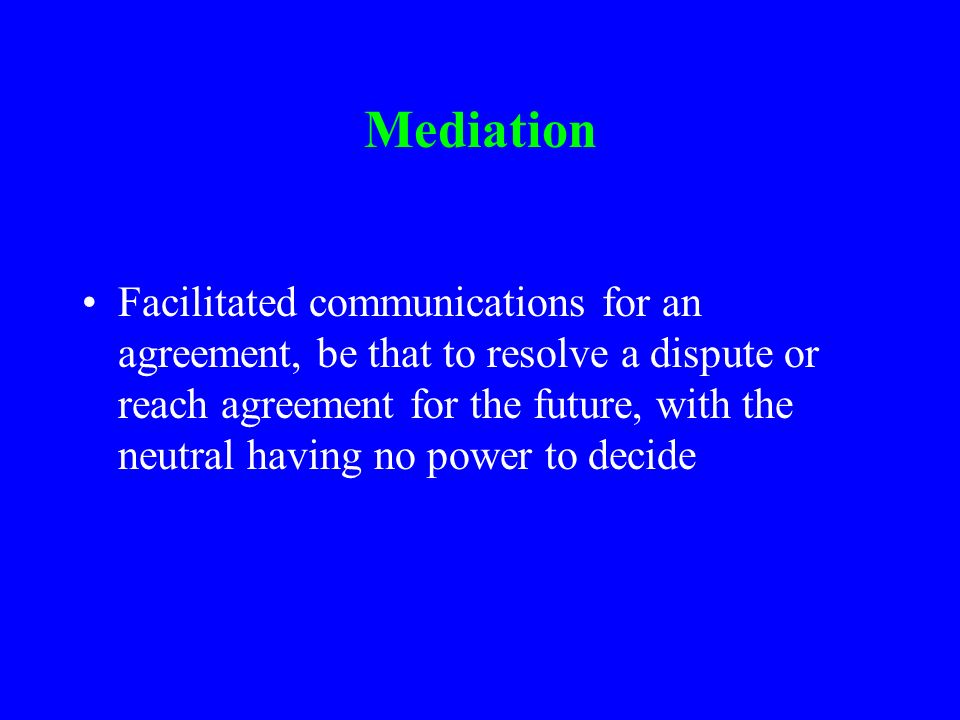 Mediation

• Facilitated communications for an agreement, be that to resolve a dispute or reach agreement for the future, with the neutral having no power to decide